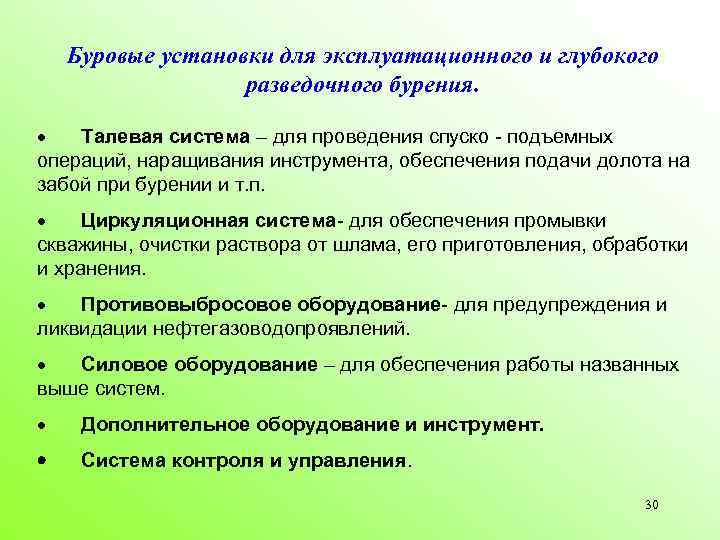 Буровые установки для эксплуатационного и глубокого разведочного бурения.

• Талевая система – для проведения спуско - подъемных операций, наращивания инструмента, обеспечения подачи долота на забой при бурении и т.п.

• Циркуляционная система- для обеспечения промывки скважины, очистки раствора от шлама, его приготовления, обработки и хранения.

• Противовыбросовое оборудование- для предупреждения и ликвидации нефтегазоводопроявлений.

• Силовое оборудование – для обеспечения работы названных выше систем.

• Дополнительное оборудование и инструмент.

• Система контроля и управления.

30